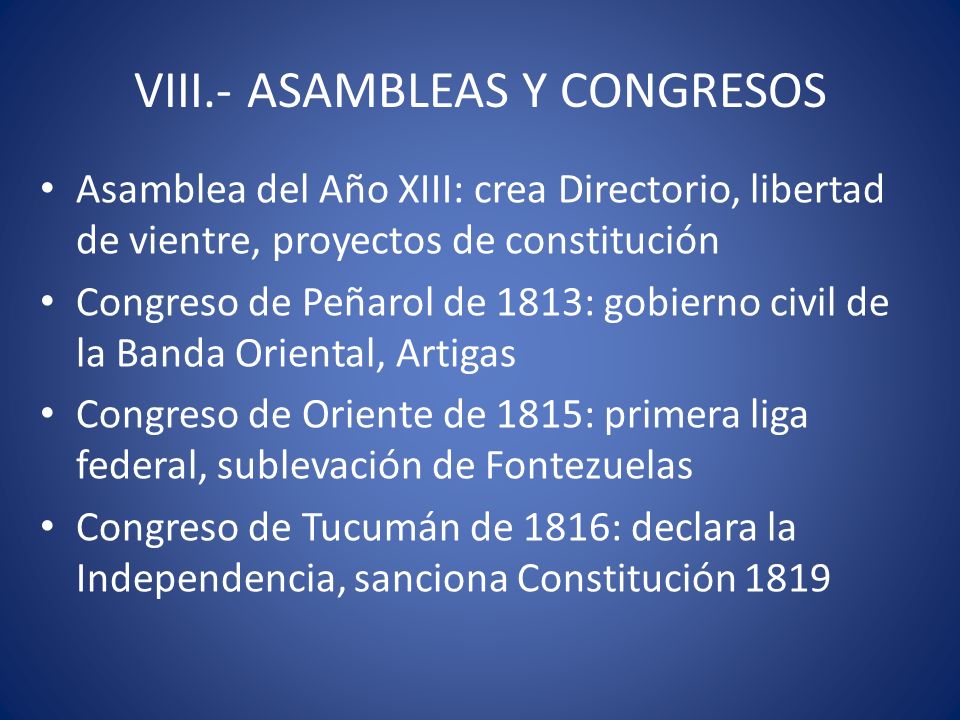 VIII.- ASAMBLEAS Y CONGRESOS

• Asamblea del Año XIII: crea Directorio, libertad de vientre, proyectos de constitución
• Congreso de Peñarol de 1813: gobierno civil de la Banda Oriental, Artigas
• Congreso de Oriente de 1815: primera liga federal, sublevación de Fontezuelas
• Congreso de Tucumán de 1816: declara la Independencia, sanciona Constitución 1819